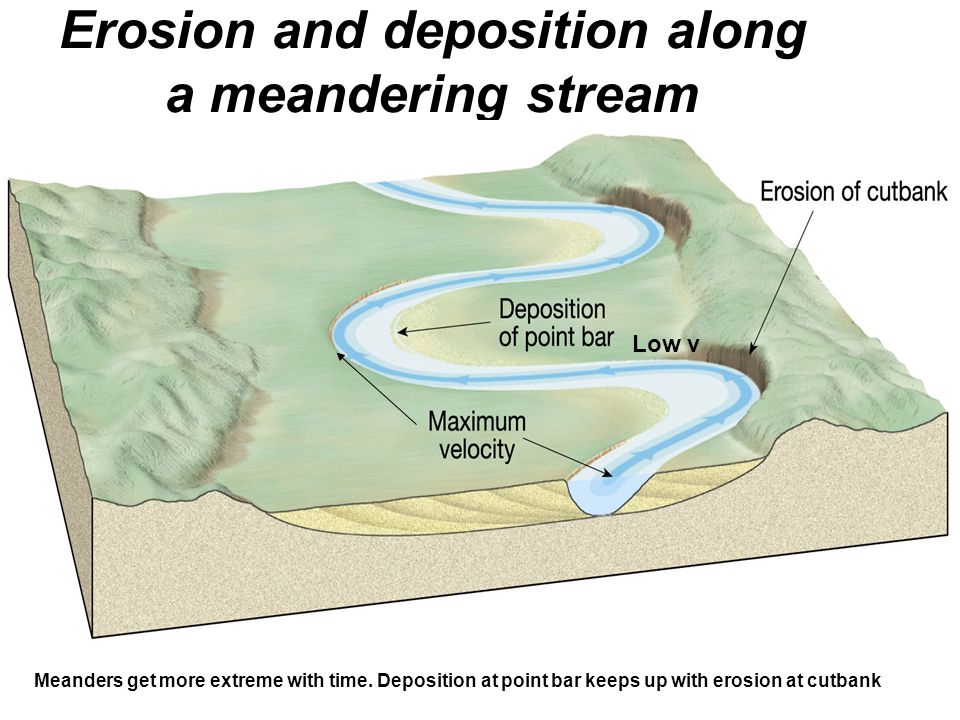 Erosion and deposition along a meandering stream

Erosion of cutbank

Deposition of point bar

Low v

Maximum velocity

Meanders get more extreme with time. Deposition at point bar keeps up with erosion at cutbank